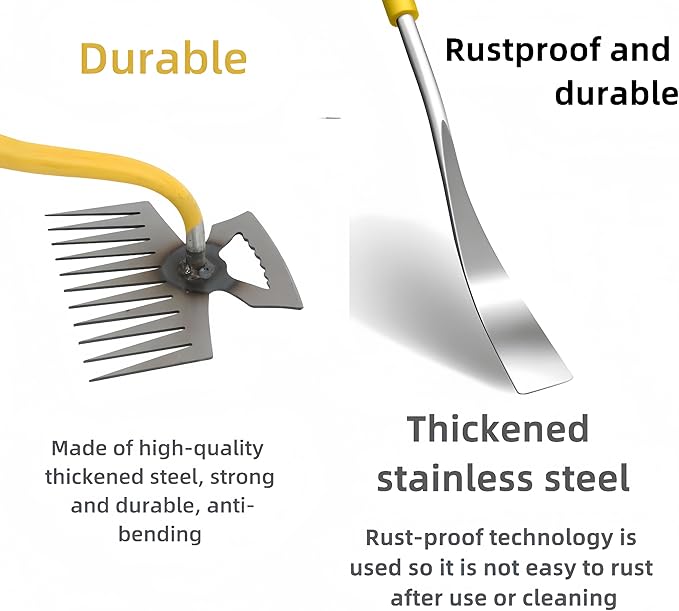 Durable

Made of high-quality thickened steel, strong and durable, anti-bending

Rustproof and durable

Thickened stainless steel

Rust-proof technology is used so it is not easy to rust after use or cleaning